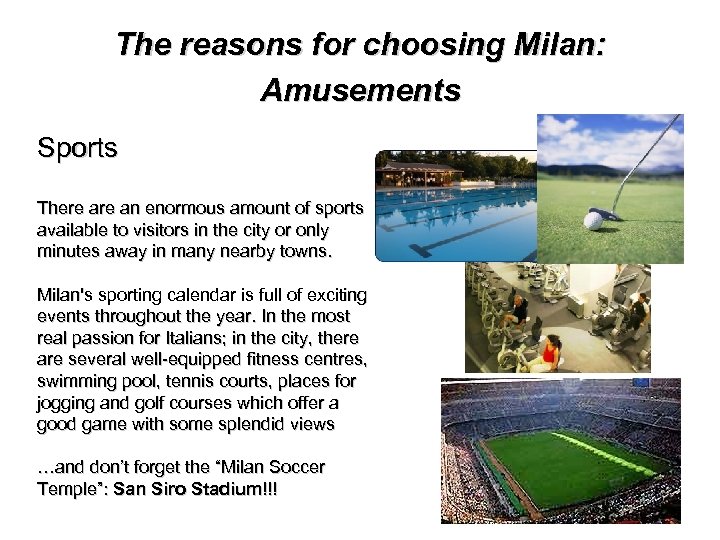 The reasons for choosing Milan: Amusements

Sports

There are an enormous amount of sports available to visitors in the city or only minutes away in many nearby towns.

Milan's sporting calendar is full of exciting events throughout the year. In the most real passion for Italians; in the city, there are several well-equipped fitness centres, swimming pool, tennis courts, places for jogging and golf courses which offer a good game with some splendid views

…and don't forget the "Milan Soccer Temple": San Siro Stadium!!!